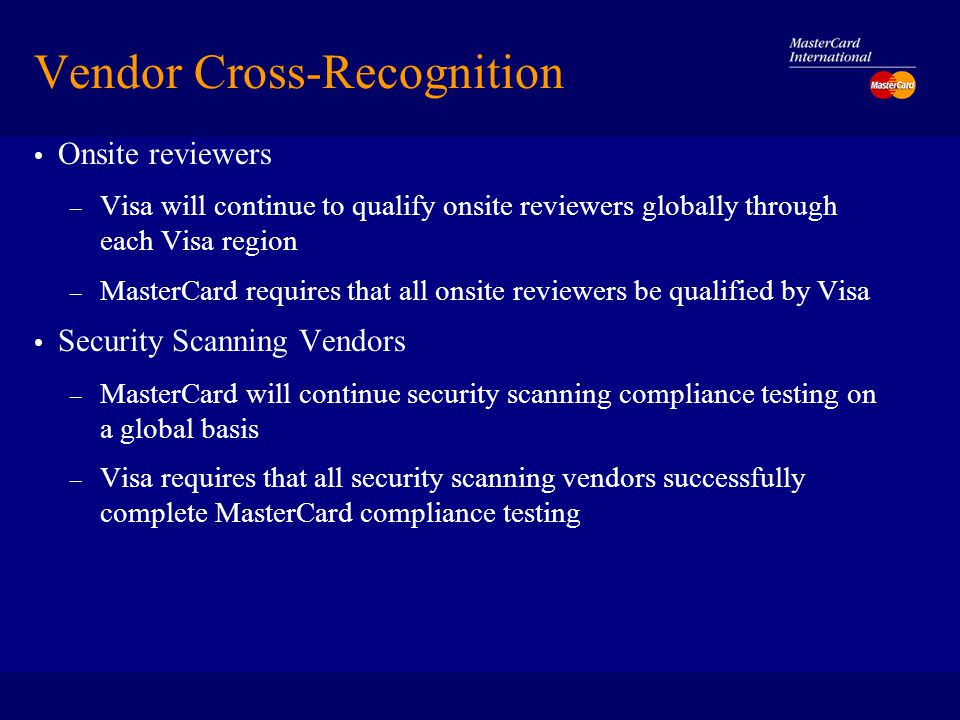 Vendor Cross-Recognition

MasterCard International

MasterCard

• Onsite reviewers

– Visa will continue to qualify onsite reviewers globally through each Visa region

– MasterCard requires that all onsite reviewers be qualified by Visa

• Security Scanning Vendors

– MasterCard will continue security scanning compliance testing on a global basis

– Visa requires that all security scanning vendors successfully complete MasterCard compliance testing